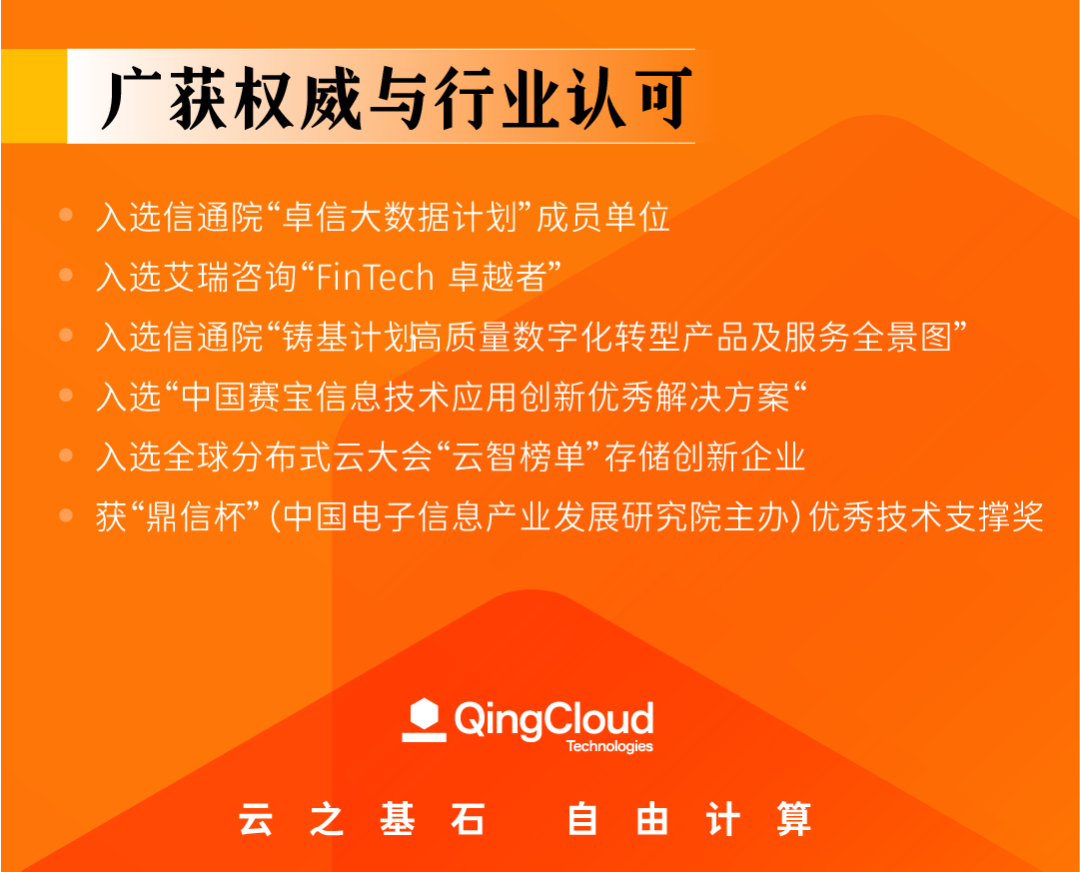 广获权威与行业认可

• 入选信通院“卓信大数据计划”成员单位
• 入选艾瑞咨询“FinTech 卓越者”
• 入选信通院“铸基计划高质量数字化转型产品及服务全景图”
• 入选“中国赛宝信息技术应用创新优秀解决方案“
• 入选全球分布式云大会“云智榜单”存储创新企业
• 获“鼎信杯”（中国电子信息产业发展研究院主办）优秀技术支撑奖

QingCloud
Technologies

云之基石 自由计算